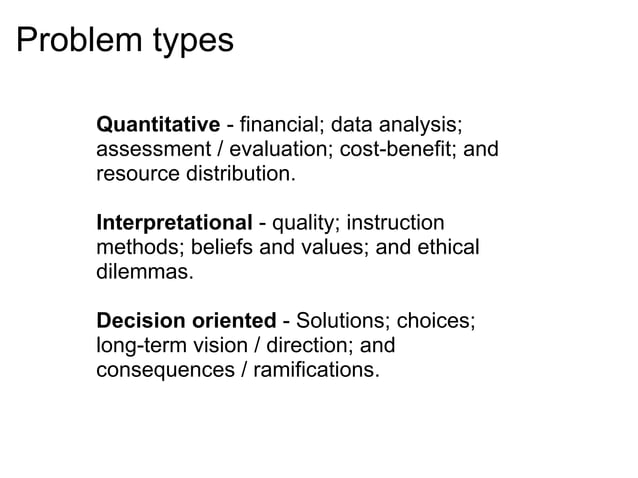 Problem types

Quantitative - financial; data analysis; assessment / evaluation; cost-benefit; and resource distribution.

Interpretational - quality; instruction methods; beliefs and values; and ethical dilemmas.

Decision oriented - Solutions; choices; long-term vision / direction; and consequences / ramifications.